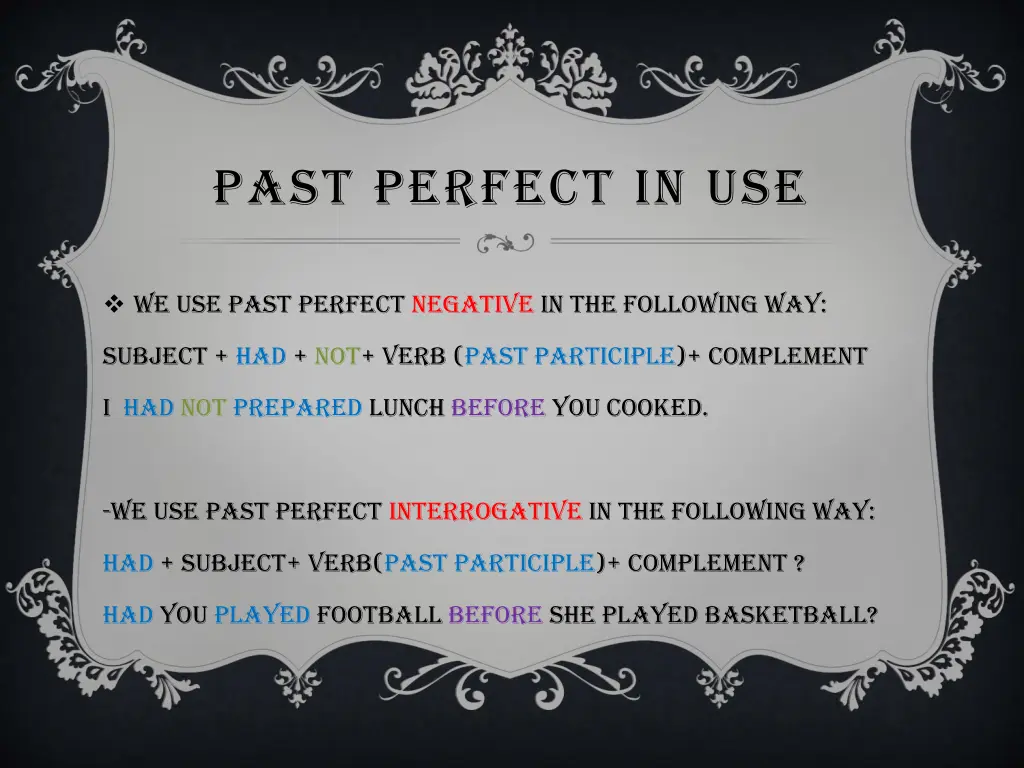 PAST PERFECT IN USE

❖ WE USE PAST PERFECT NEGATIVE IN THE FOLLOWING WAY:

SUBJECT + HAD + NOT+ VERB (PAST PARTICIPLE)+ COMPLEMENT

I HAD NOT PREPARED LUNCH BEFORE YOU COOKED.

-WE USE PAST PERFECT INTERROGATIVE IN THE FOLLOWING WAY:

HAD + SUBJECT+ VERB(PAST PARTICIPLE)+ COMPLEMENT ?

HAD YOU PLAYED FOOTBALL BEFORE SHE PLAYED BASKETBALL?